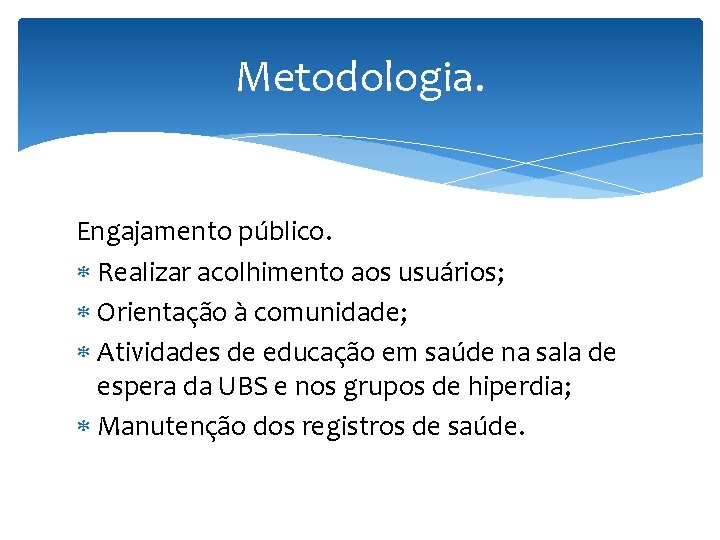 Metodologia.

Engajamento público.

* Realizar acolhimento aos usuários;
* Orientação à comunidade;
* Atividades de educação em saúde na sala de espera da UBS e nos grupos de hiperdia;
* Manutenção dos registros de saúde.